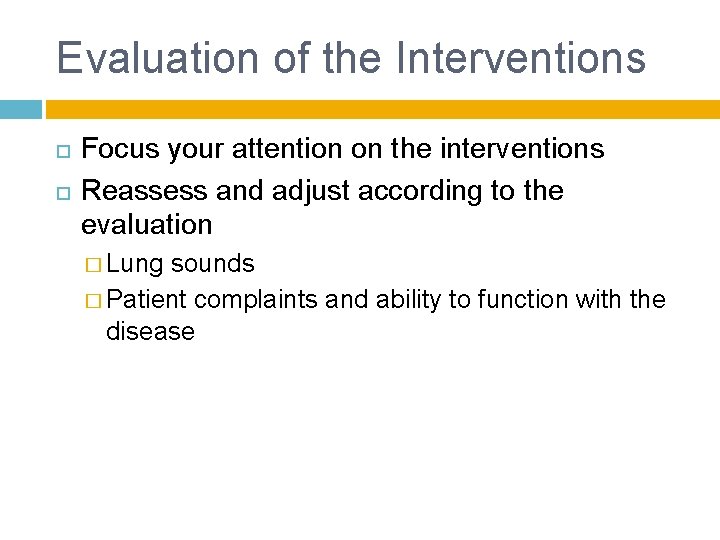 Evaluation of the Interventions

Focus your attention on the interventions

Reassess and adjust according to the evaluation

Lung sounds

Patient complaints and ability to function with the disease